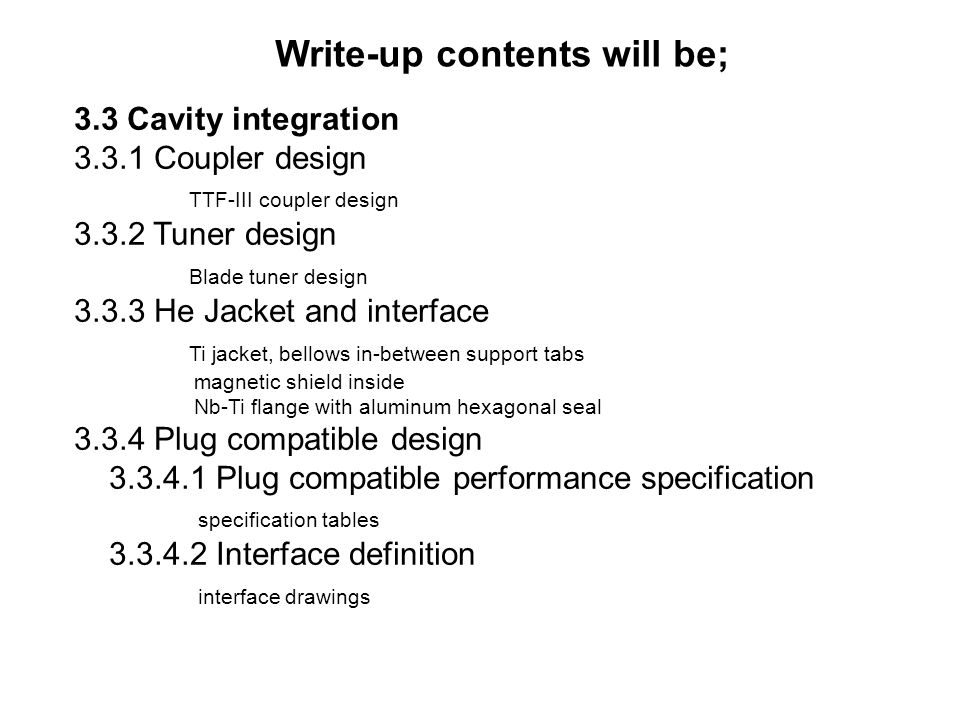 Write-up contents will be;

3.3 Cavity integration
3.3.1 Coupler design
TTF-III coupler design
3.3.2 Tuner design
Blade tuner design
3.3.3 He Jacket and interface
Ti jacket, bellows in-between support tabs
magnetic shield inside
Nb-Ti flange with aluminum hexagonal seal
3.3.4 Plug compatible design
3.3.4.1 Plug compatible performance specification
specification tables
3.3.4.2 Interface definition
interface drawings